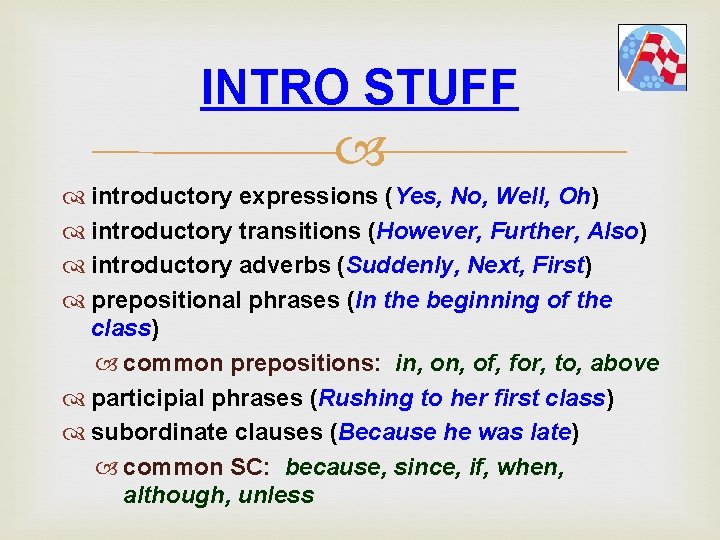 INTRO STUFF

introductory expressions (Yes, No, Well, Oh)
introductory transitions (However, Further, Also)
introductory adverbs (Suddenly, Next, First)
prepositional phrases (In the beginning of the class)
common prepositions: in, on, of, for, to, above
participial phrases (Rushing to her first class)
subordinate clauses (Because he was late)
common SC: because, since, if, when, although, unless